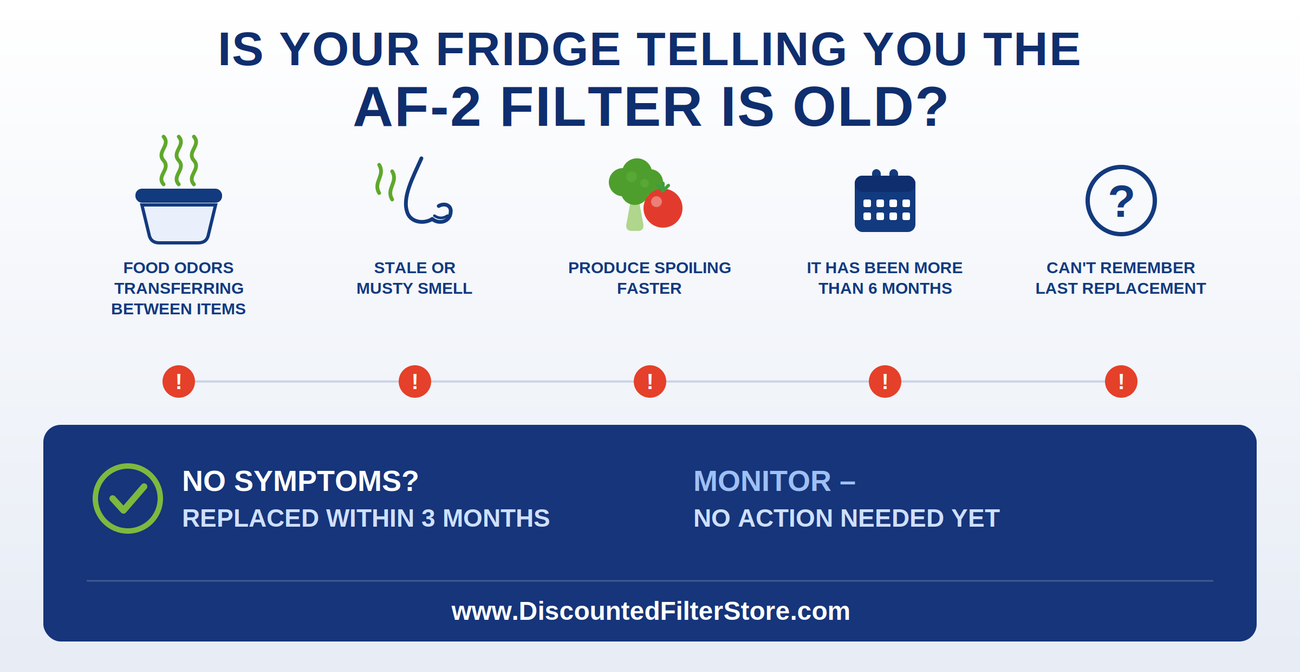 IS YOUR FRIDGE TELLING YOU THE
AF-2 FILTER IS OLD?

FOOD ODORS TRANSFERRING BETWEEN ITEMS

STALE OR MUSTY SMELL

PRODUCE SPOILING FASTER

IT HAS BEEN MORE THAN 6 MONTHS

?

CAN'T REMEMBER LAST REPLACEMENT

!

!

!

!

!

NO SYMPTOMS?
REPLACED WITHIN 3 MONTHS

MONITOR –
NO ACTION NEEDED YET

www.DiscountedFilterStore.com